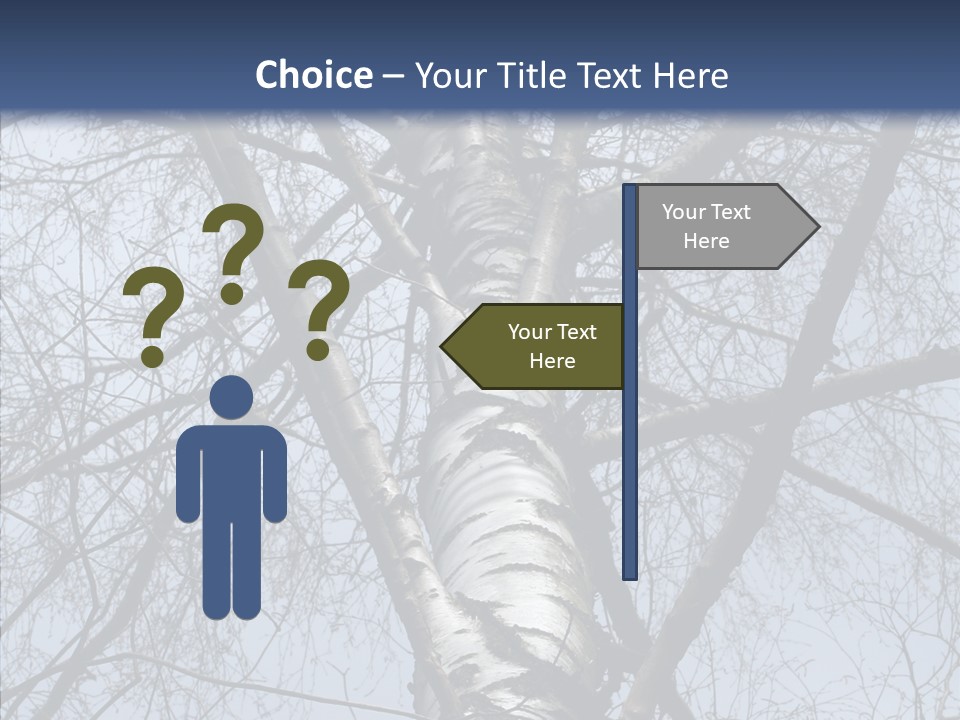 Choice – Your Title Text Here

? ? ?

Your Text Here

Your Text Here